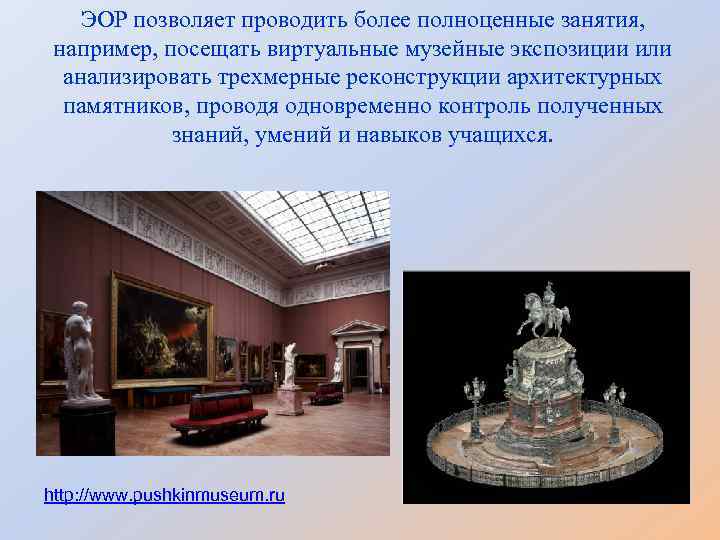 ЭОР позволяет проводить более полноценные занятия, например, посещать виртуальные музейные экспозиции или анализировать трехмерные реконструкции архитектурных памятников, проводя одновременно контроль полученных знаний, умений и навыков учащихся.

http://www.pushkinmuseum.ru